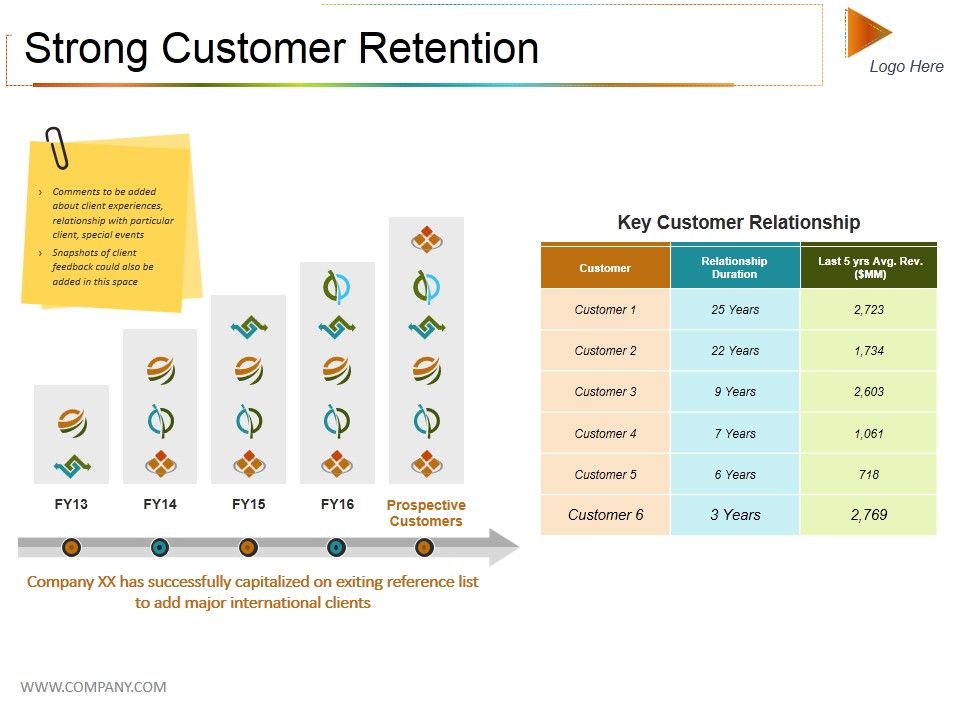 Strong Customer Retention

Logo Here

› Comments to be added about client experiences, relationship with particular client, special events
› Snapshots of client feedback could also be added in this space

FY13
FY14
FY15
FY16
Prospective Customers

Company XX has successfully capitalized on exiting reference list to add major international clients

Key Customer Relationship

| Customer | Relationship Duration | Last 5 yrs Avg. Rev. ($MM) |
|---|---|---|
| Customer 1 | 25 Years | 2,723 |
| Customer 2 | 22 Years | 1,734 |
| Customer 3 | 9 Years | 2,603 |
| Customer 4 | 7 Years | 1,061 |
| Customer 5 | 6 Years | 718 |
| Customer 6 | 3 Years | 2,769 |

WWW.COMPANY.COM